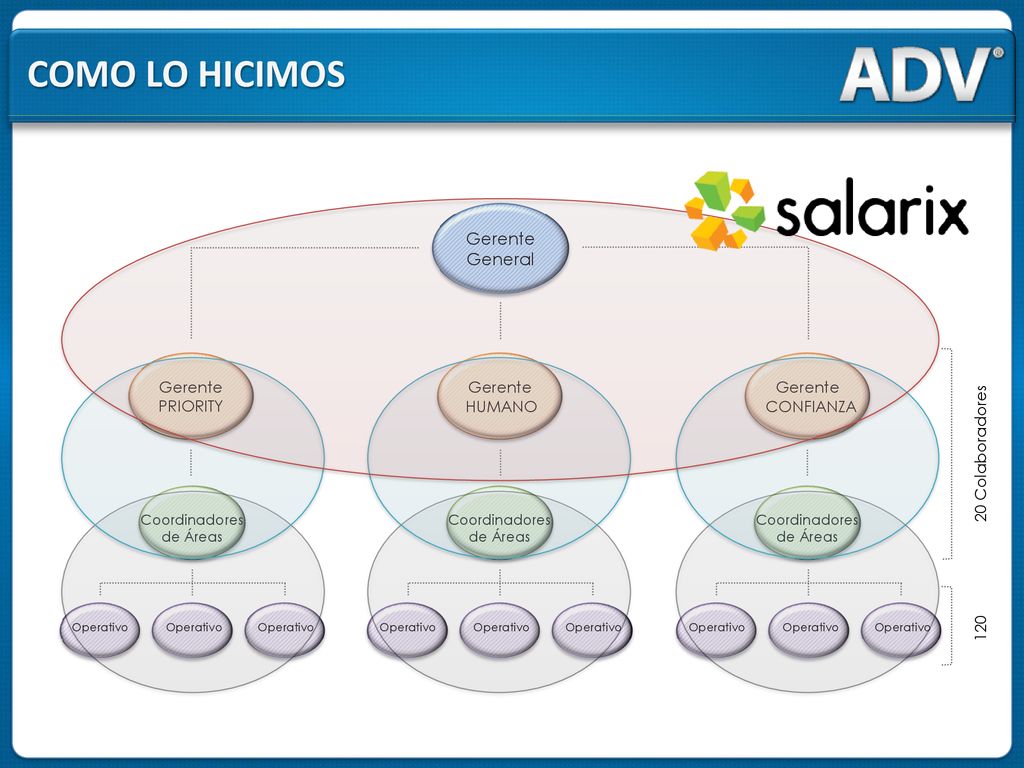 COMO LO HICIMOS

ADV®

salarix

Gerente General

Gerente PRIORITY

Gerente HUMANO

Gerente CONFIANZA

Coordinadores de Áreas

Coordinadores de Áreas

Coordinadores de Áreas

Operativo Operativo Operativo

Operativo Operativo Operativo

Operativo Operativo Operativo

20 Colaboradores

120